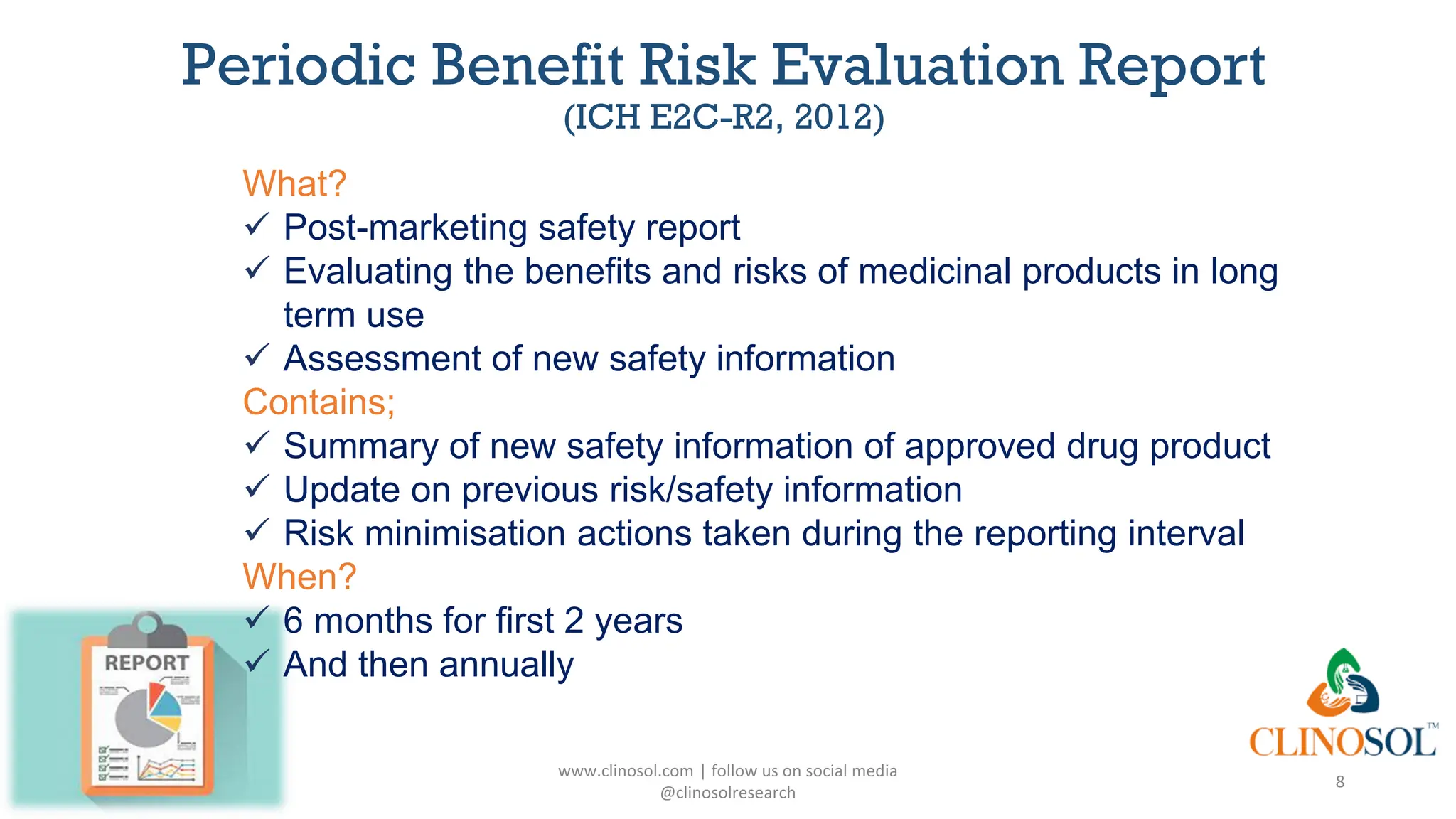 Periodic Benefit Risk Evaluation Report
(ICH E2C-R2, 2012)

What?
✓ Post-marketing safety report
✓ Evaluating the benefits and risks of medicinal products in long term use
✓ Assessment of new safety information
Contains;
✓ Summary of new safety information of approved drug product
✓ Update on previous risk/safety information
✓ Risk minimisation actions taken during the reporting interval
When?
✓ 6 months for first 2 years
✓ And then annually

REPORT

CLINOSOL™

www.clinosol.com | follow us on social media
@clinosolresearch

8